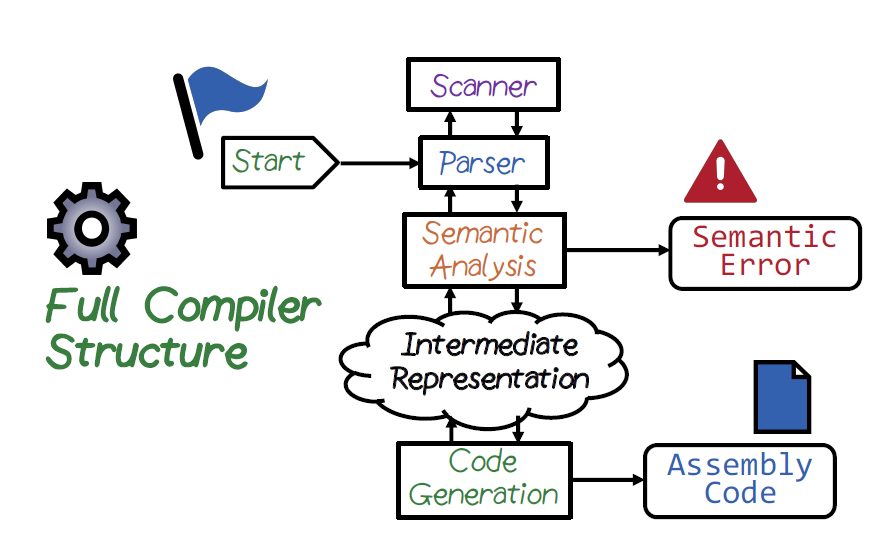 Full Compiler Structure

Start

Scanner

Parser

Semantic Analysis

Semantic Error

Intermediate Representation

Code Generation

Assembly Code